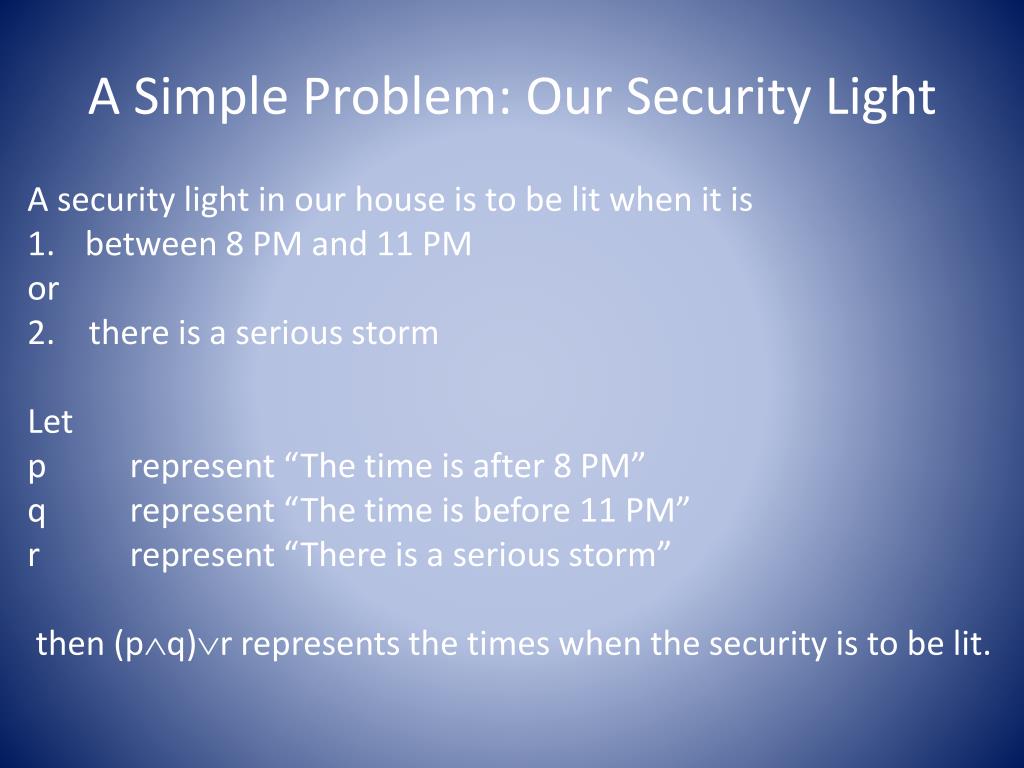 A Simple Problem: Our Security Light

A security light in our house is to be lit when it is
1. between 8 PM and 11 PM
or
2. there is a serious storm

Let
p represent “The time is after 8 PM”
q represent “The time is before 11 PM”
r represent “There is a serious storm”

then $(p \wedge q) \vee r$ represents the times when the security is to be lit.